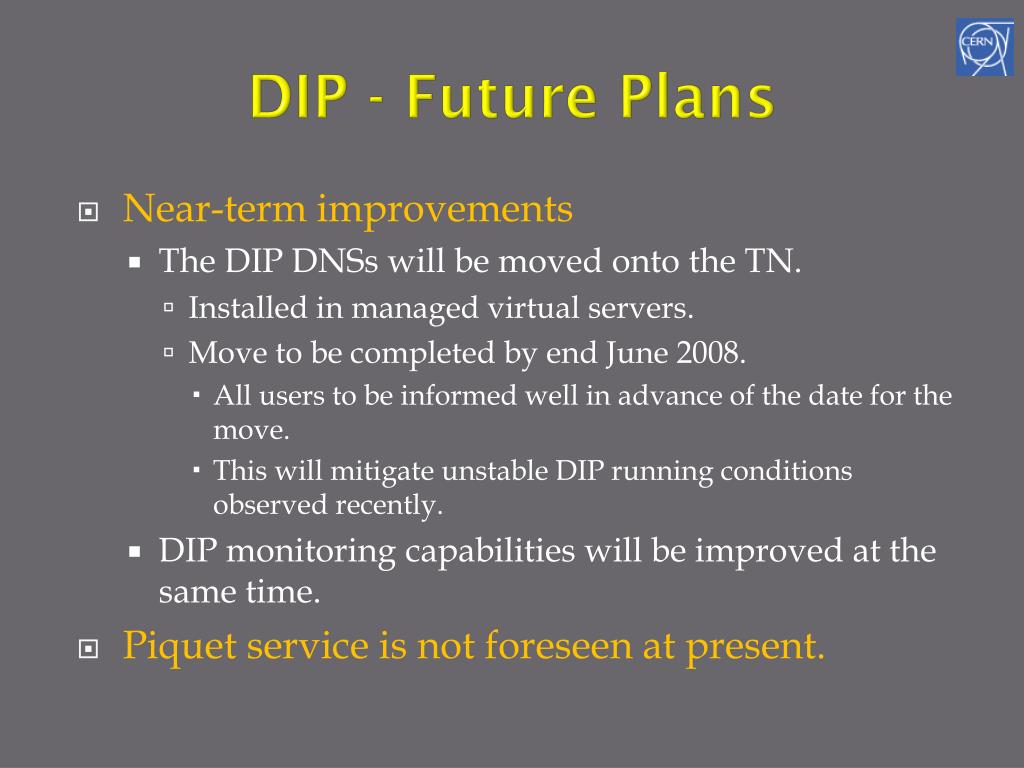 CERN

DIP - Future Plans

Near-term improvements

The DIP DNSs will be moved onto the TN.

Installed in managed virtual servers.

Move to be completed by end June 2008.

All users to be informed well in advance of the date for the move.

This will mitigate unstable DIP running conditions observed recently.

DIP monitoring capabilities will be improved at the same time.

Piquet service is not foreseen at present.